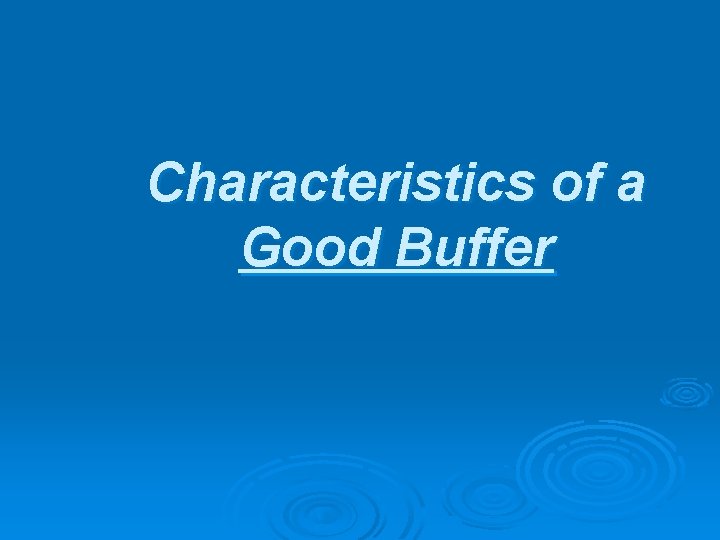 Characteristics of a Good Buffer